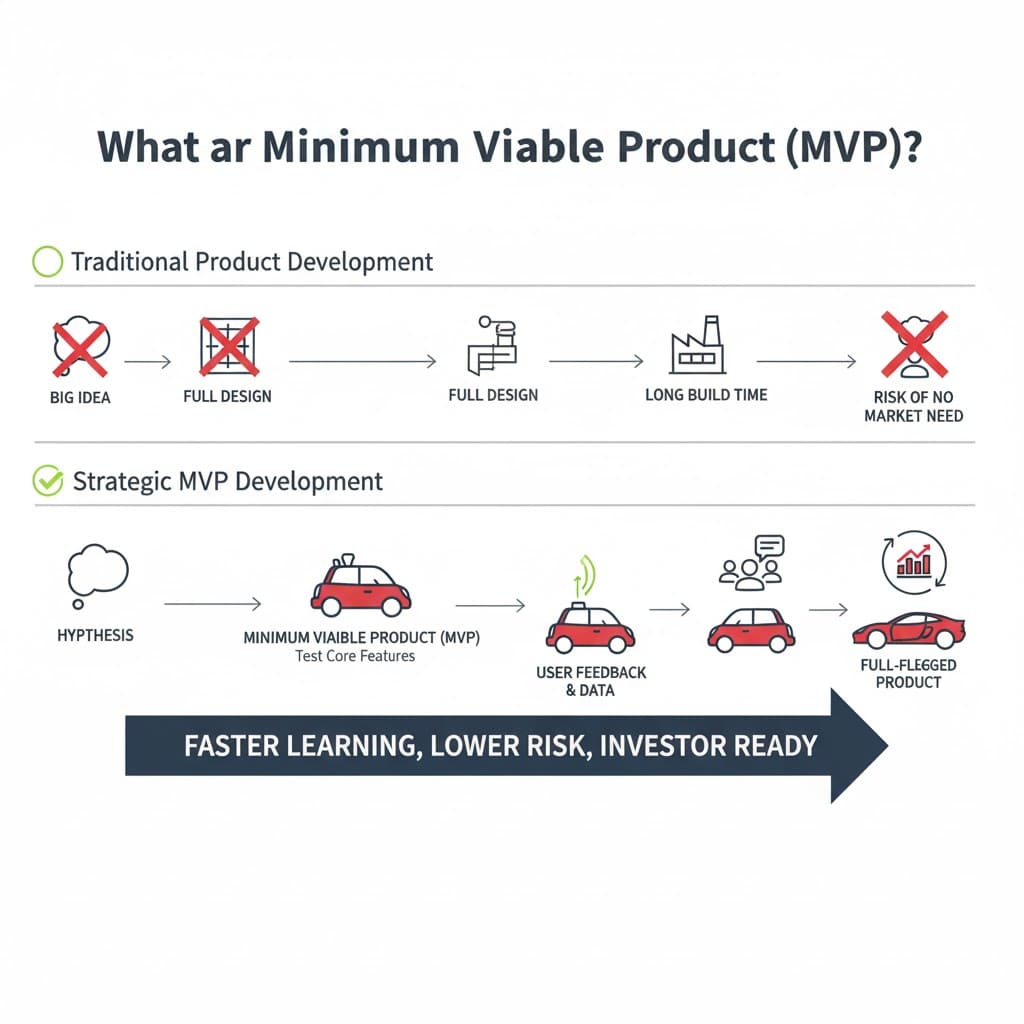 What ar Minimum Viable Product (MVP)?

Traditional Product Development

BIG IDEA

FULL DESIGN

FULL DESIGN

LONG BUILD TIME

RISK OF NO MARKET NEED

Strategic MVP Development

HYPTHESIS

MINIMUM VIABLE PRODUCT (MVP)
Test Core Features

USER FEEDBACK & DATA

FULL-FLEGGED PRODUCT

FASTER LEARNING, LOWER RISK, INVESTOR READY